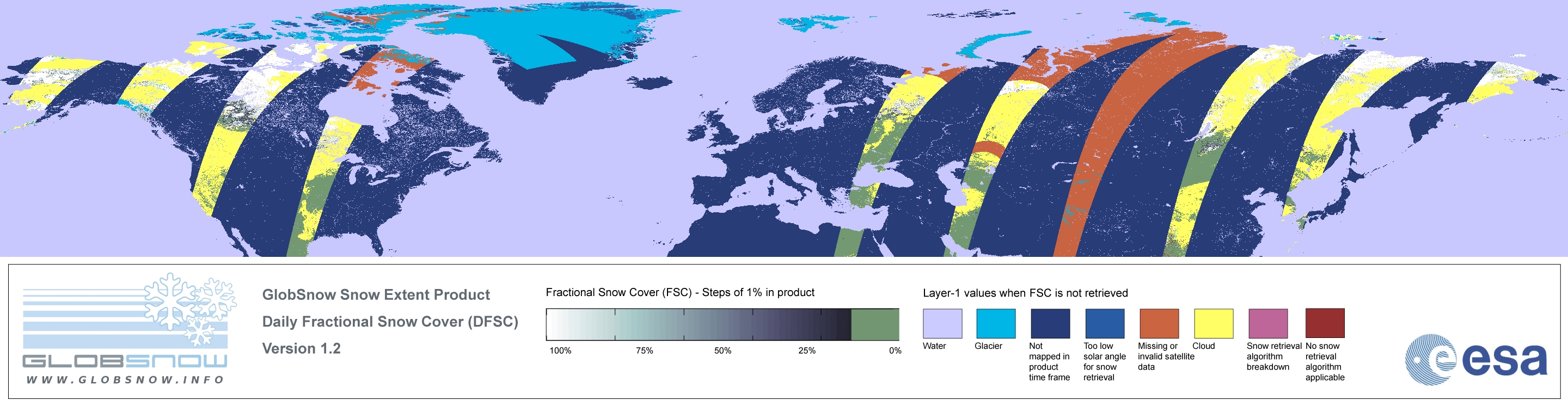 GLOBSNOW
WWW.GLOBSNOW.INFO

GlobSnow Snow Extent Product
Daily Fractional Snow Cover (DFSC)
Version 1.2

Fractional Snow Cover (FSC) - Steps of 1% in product

100% 75% 50% 25% 0%

Layer-1 values when FSC is not retrieved

Water
Glacier
Not mapped in product time frame
Too low solar angle for snow retrieval
Missing or invalid satellite data
Cloud
Snow retrieval algorithm breakdown
No snow retrieval algorithm applicable

esa